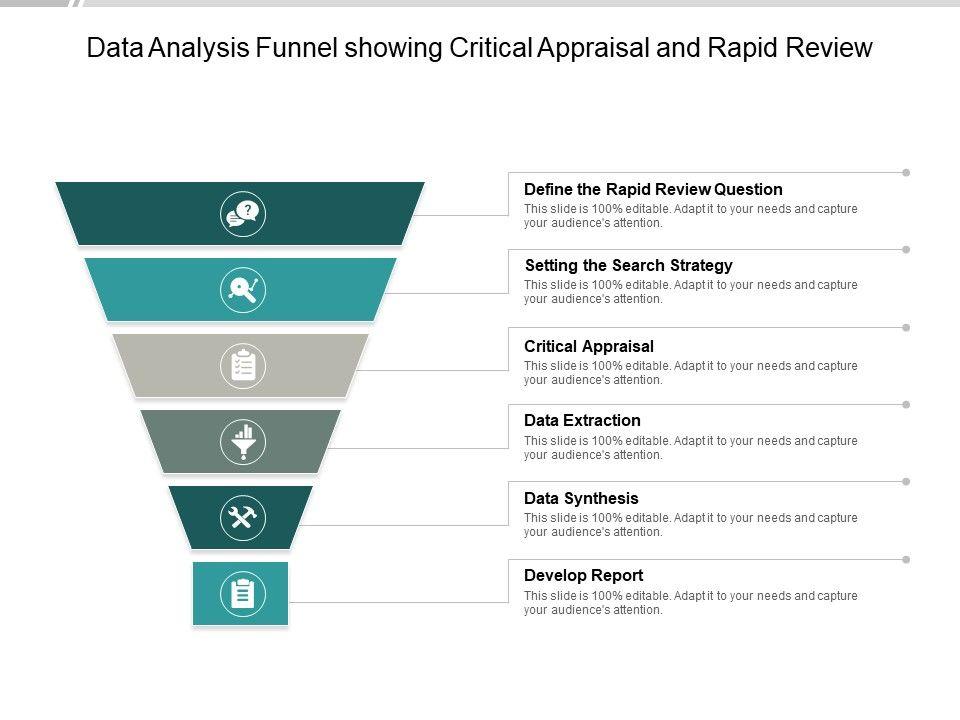 Data Analysis Funnel showing Critical Appraisal and Rapid Review

Define the Rapid Review Question
This slide is 100% editable. Adapt it to your needs and capture your audience's attention.

Setting the Search Strategy
This slide is 100% editable. Adapt it to your needs and capture your audience's attention.

Critical Appraisal
This slide is 100% editable. Adapt it to your needs and capture your audience's attention.

Data Extraction
This slide is 100% editable. Adapt it to your needs and capture your audience's attention.

Data Synthesis
This slide is 100% editable. Adapt it to your needs and capture your audience's attention.

Develop Report
This slide is 100% editable. Adapt it to your needs and capture your audience's attention.